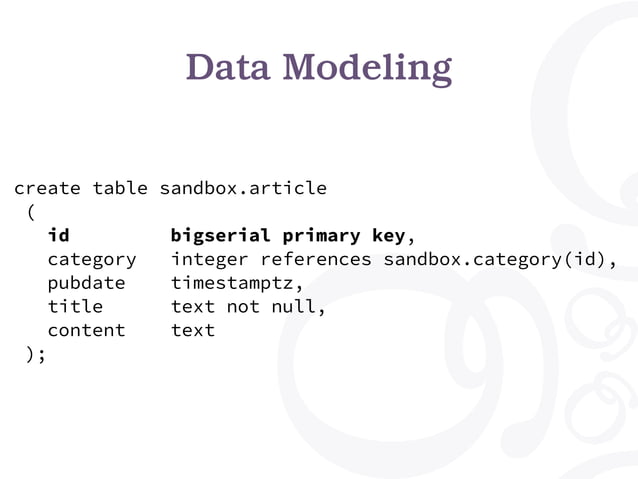 Data Modeling

create table sandbox.article
 (
   id          bigserial primary key,
   category    integer references sandbox.category(id),
   pubdate     timestamptz,
   title       text not null,
   content     text
 );